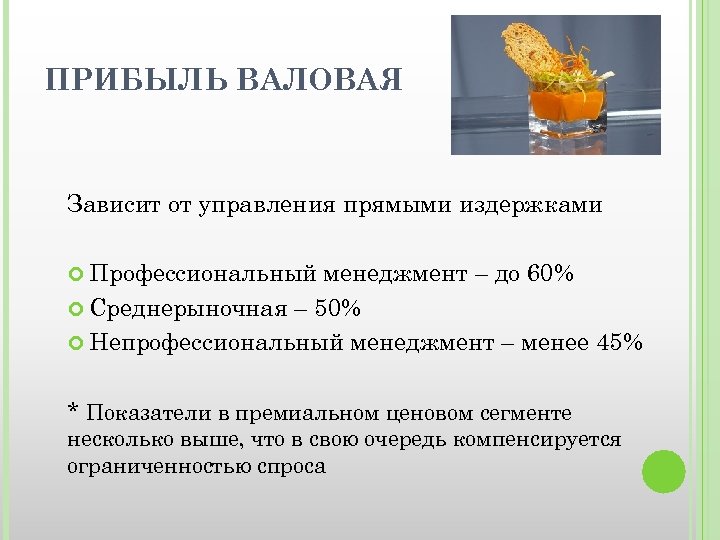 ПРИБЫЛЬ ВАЛОВАЯ

Зависит от управления прямыми издержками

Профессиональный менеджмент – до 60%
Среднерыночная – 50%
Непрофессиональный менеджмент – менее 45%

* Показатели в премиальном ценовом сегменте несколько выше, что в свою очередь компенсируется ограниченностью спроса